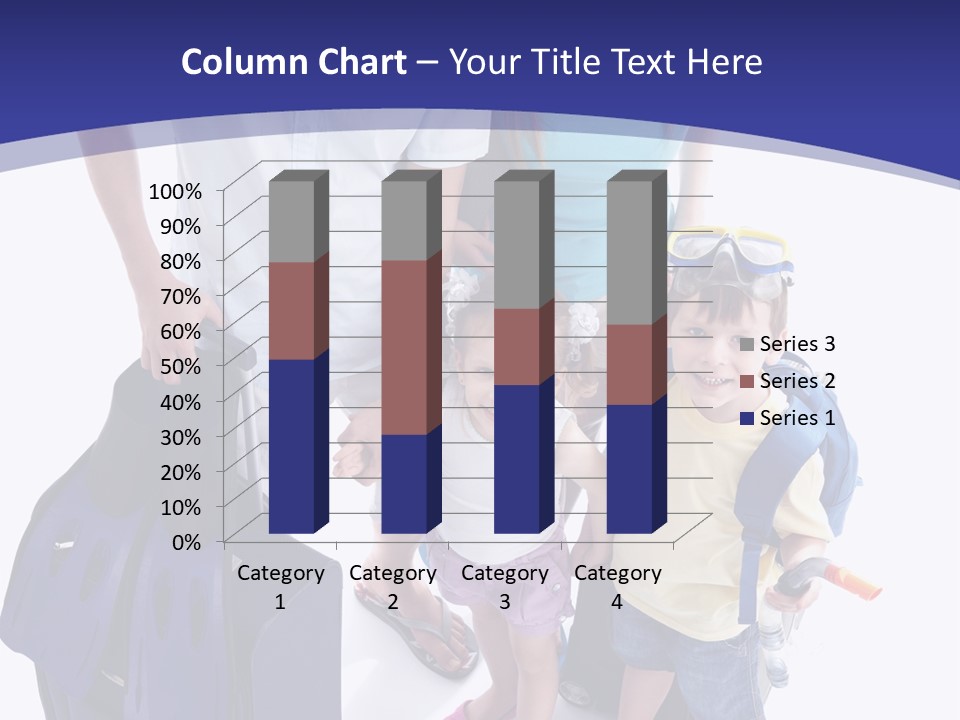 Column Chart – Your Title Text Here

100%
90%
80%
70%
60%
50%
40%
30%
20%
10%
0%

Category 1
Category 2
Category 3
Category 4

Series 3
Series 2
Series 1